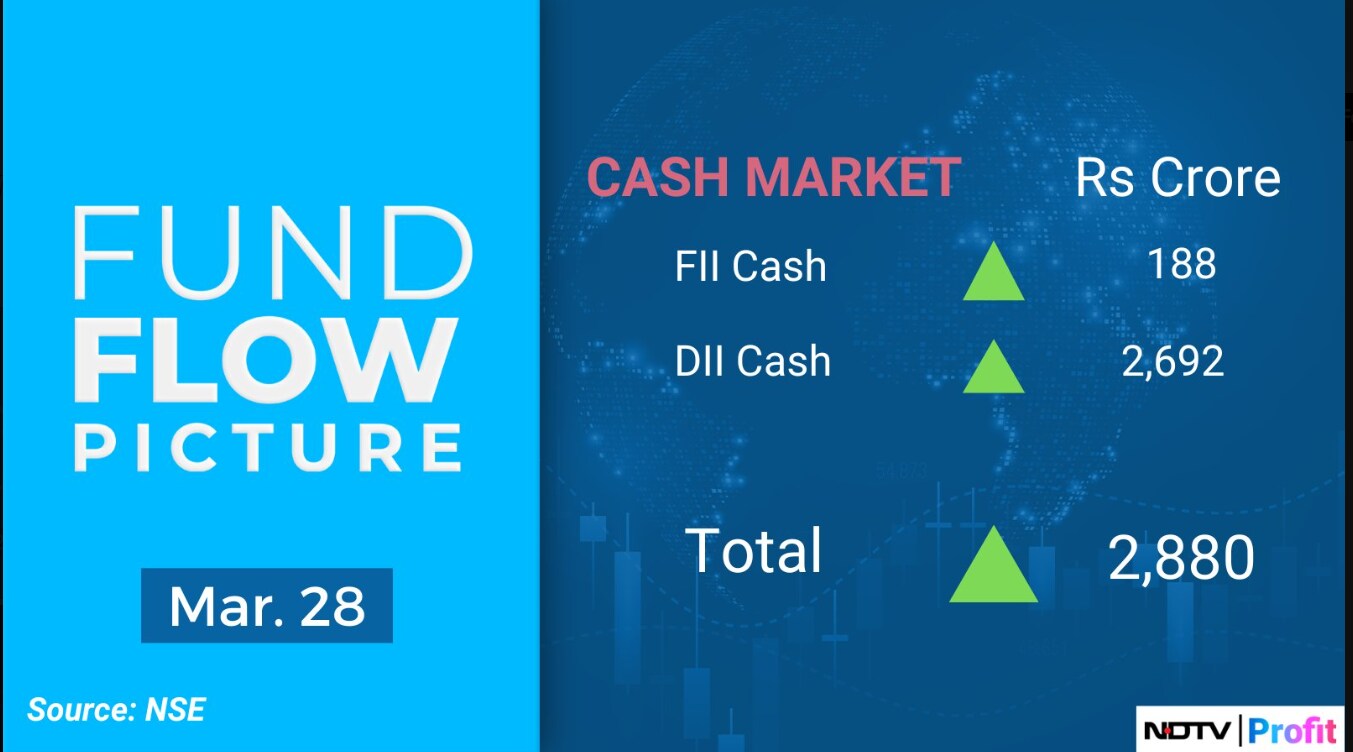 FUND
FLOW
PICTURE

Mar. 28

Source: NSE

| CASH MARKET | Rs Crore |
|---|---|
| FII Cash | 188 |
| DII Cash | 2,692 |
| Total | 2,880 |

NDTV | Profit